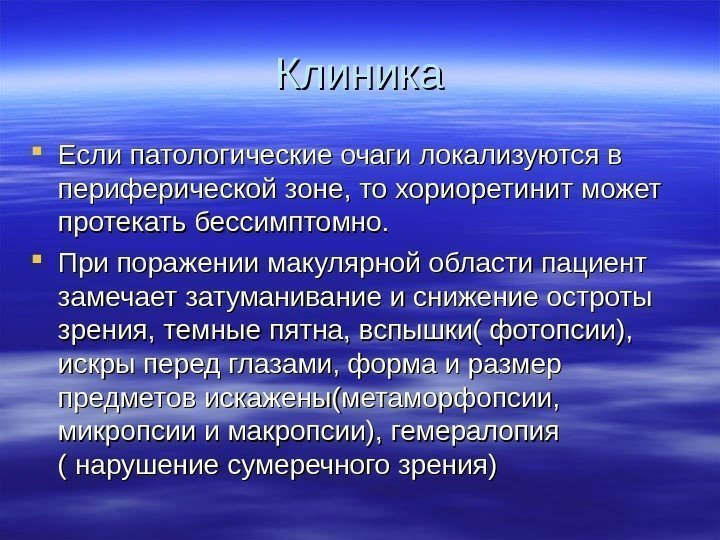 Клиника

Если патологические очаги локализуются в периферической зоне, то хориоретинит может протекать бессимптомно.

При поражении макулярной области пациент замечает затуманивание и снижение остроты зрения, темные пятна, вспышки( фотопсии), искры перед глазами, форма и размер предметов искажены(метаморфопсии, микропсии и макропсии), гемералопия ( нарушение сумеречного зрения)